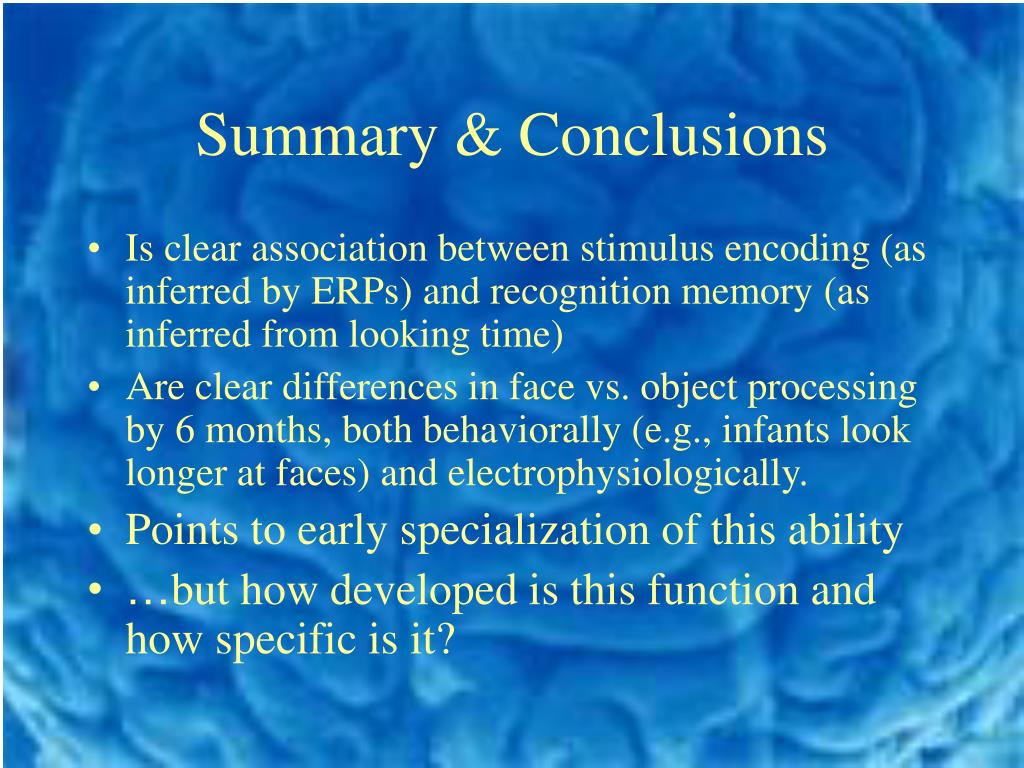 Summary & Conclusions

• Is clear association between stimulus encoding (as inferred by ERPs) and recognition memory (as inferred from looking time)
• Are clear differences in face vs. object processing by 6 months, both behaviorally (e.g., infants look longer at faces) and electrophysiologically.
• Points to early specialization of this ability
• …but how developed is this function and how specific is it?